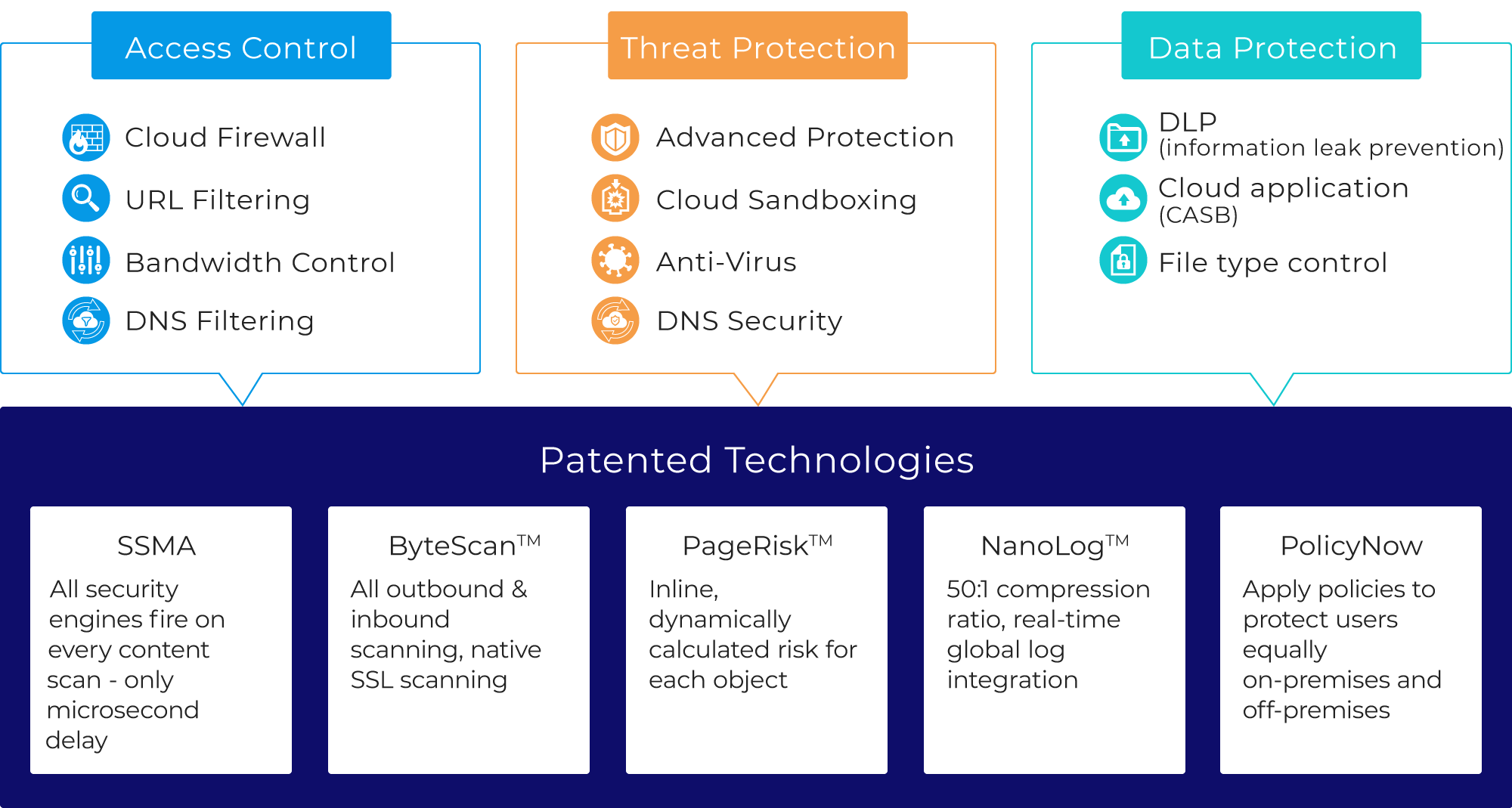 Access Control

Cloud Firewall

URL Filtering

Bandwidth Control

DNS Filtering

Threat Protection

Advanced Protection

Cloud Sandboxing

Anti-Virus

DNS Security

Data Protection

DLP
(information leak prevention)

Cloud application
(CASB)

File type control

Patented Technologies

SSMA

All security engines fire on every content scan - only microsecond delay

ByteScan™

All outbound & inbound scanning, native SSL scanning

PageRisk™

Inline, dynamically calculated risk for each object

NanoLog™

50:1 compression ratio, real-time global log integration

PolicyNow

Apply policies to protect users equally on-premises and off-premises